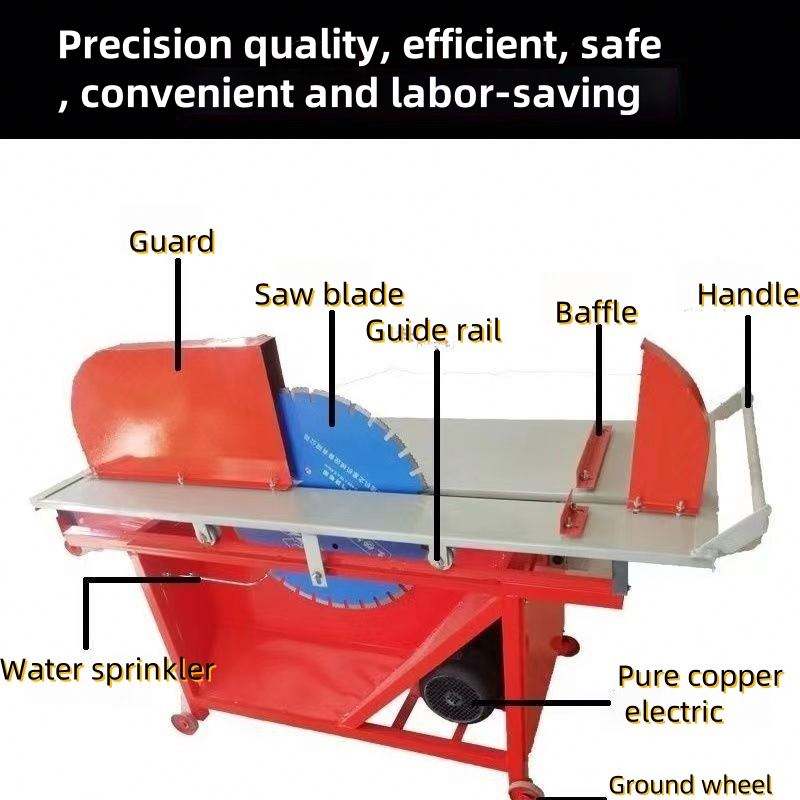 Precision quality, efficient, safe , convenient and labor-saving

Guard

Saw blade

Guide rail

Baffle

Handle

Water sprinkler

Pure copper electric

Ground wheel